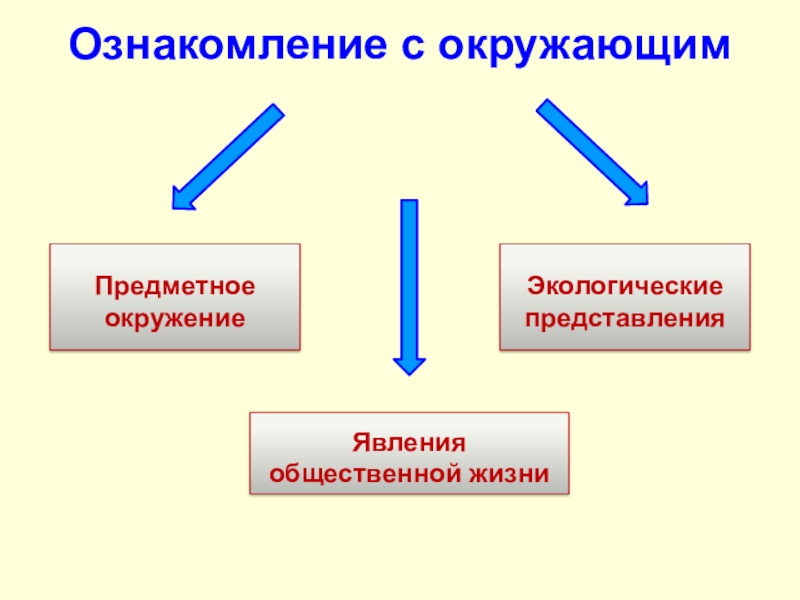 Ознакомление с окружающим

Предметное окружение

Экологические представления

Явления общественной жизни